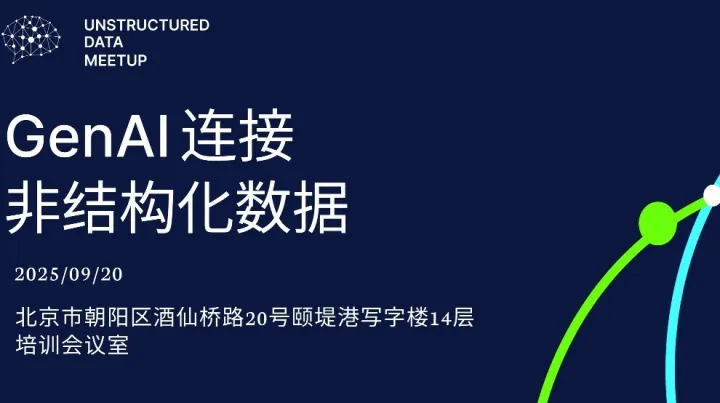 UNSTRUCTURED
DATA
MEETUP

GenAI 连接
非结构化数据

2025/09/20

北京市朝阳区酒仙桥路20号颐堤港写字楼14层
培训会议室